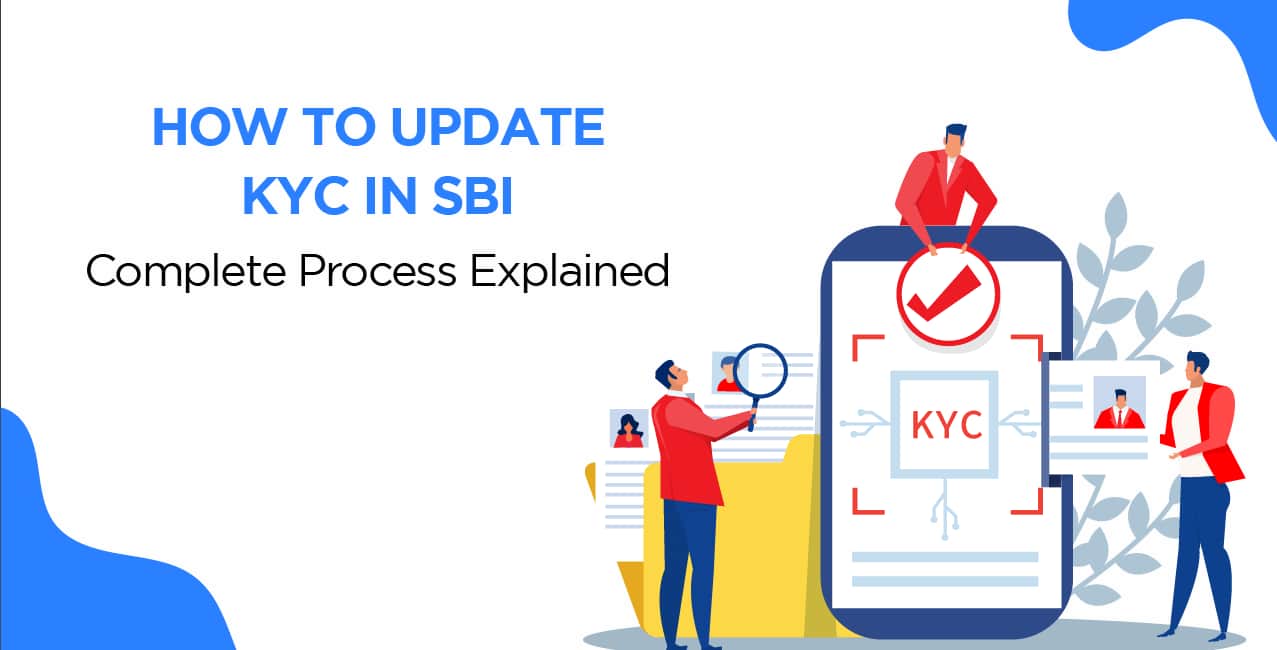 HOW TO UPDATE
KYC IN SBI
Complete Process Explained

KYC